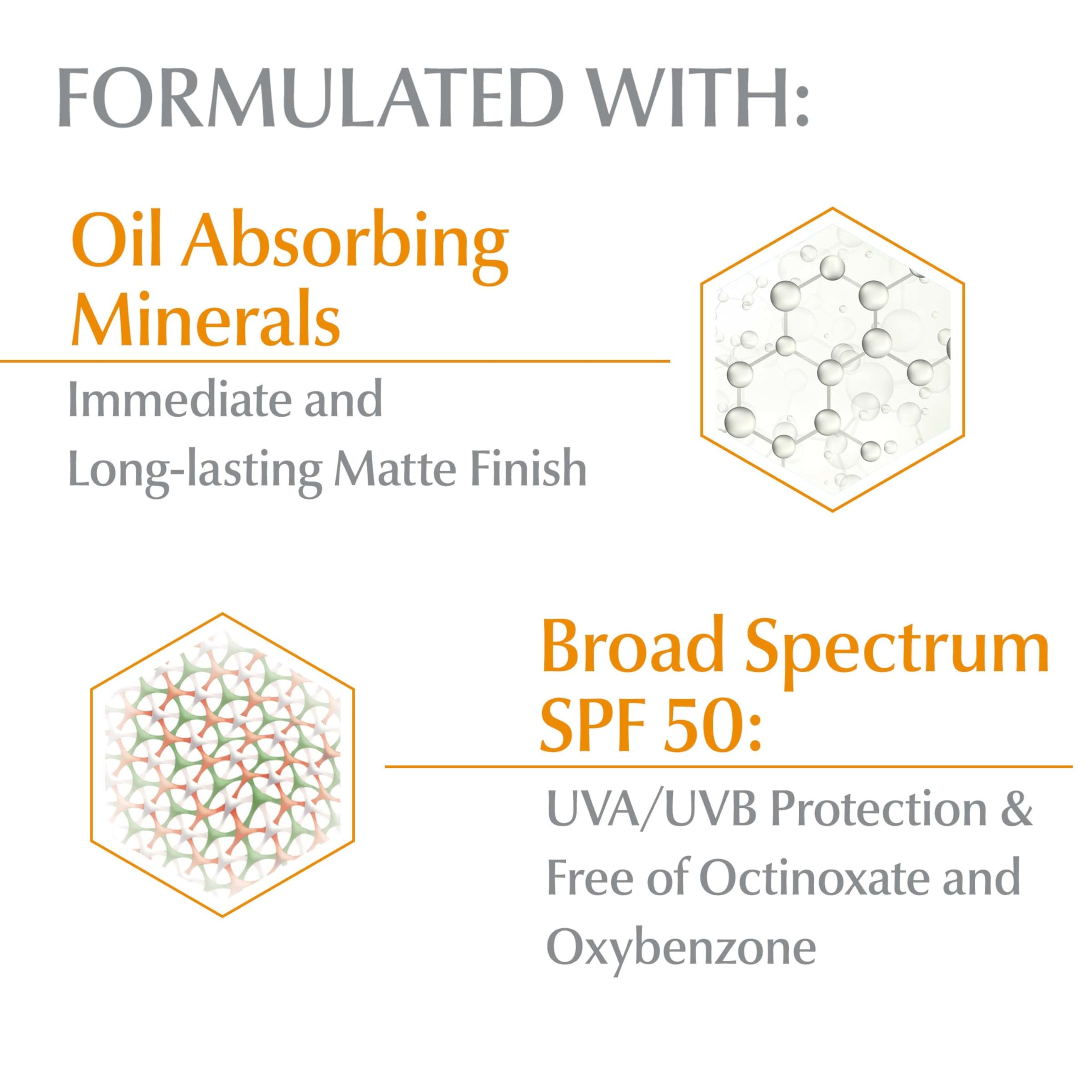 FORMULATED WITH:

Oil Absorbing Minerals

Immediate and Long-lasting Matte Finish

Broad Spectrum SPF 50:

UVA/UVB Protection & Free of Octinoxate and Oxybenzone